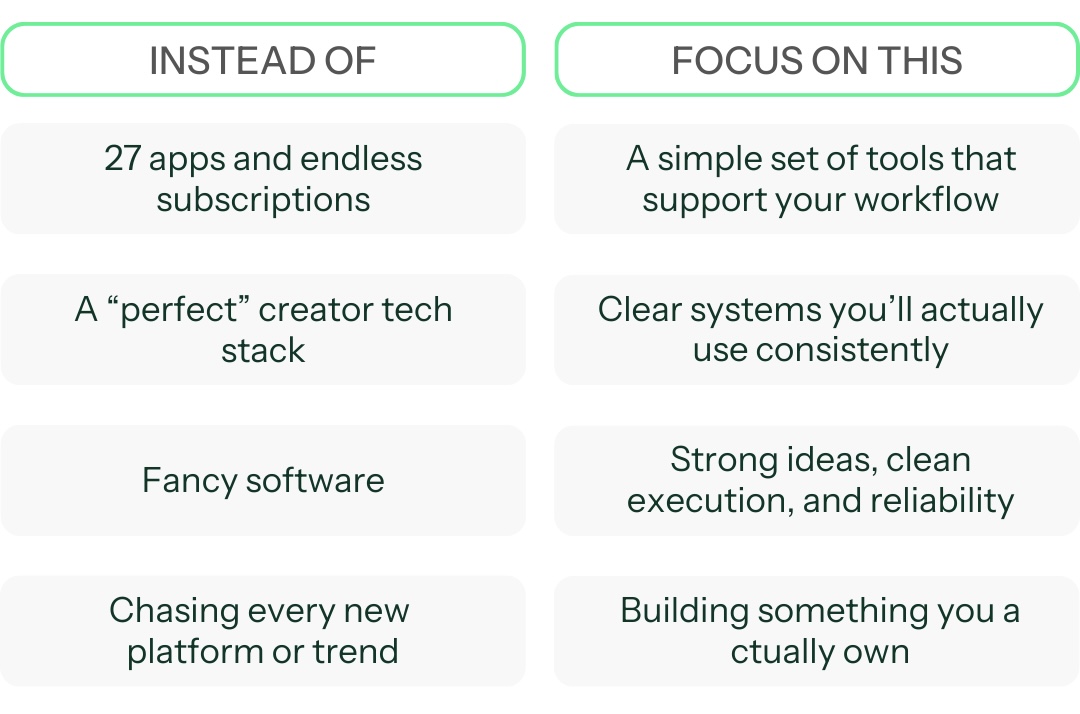 | INSTEAD OF | FOCUS ON THIS |
|---|---|
| 27 apps and endless subscriptions | A simple set of tools that support your workflow |
| A “perfect” creator tech stack | Clear systems you’ll actually use consistently |
| Fancy software | Strong ideas, clean execution, and reliability |
| Chasing every new platform or trend | Building something you a ctually own |